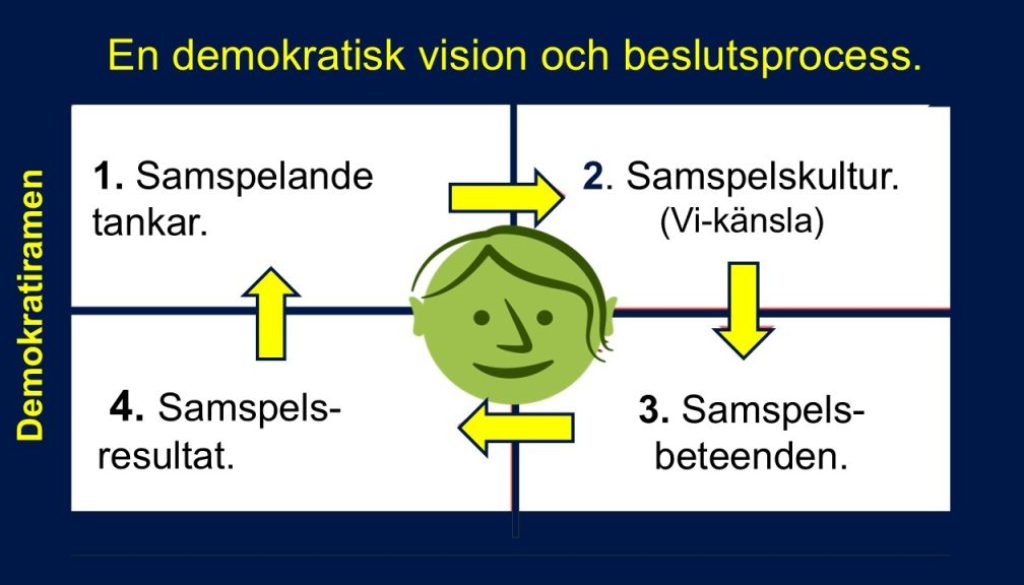 En demokratisk vision och beslutsprocess.

Demokratiramen

1. Samspelande tankar.

2. Samspelskultur. (Vi-känsla)

4. Samspels-resultat.

3. Samspels-beteenden.